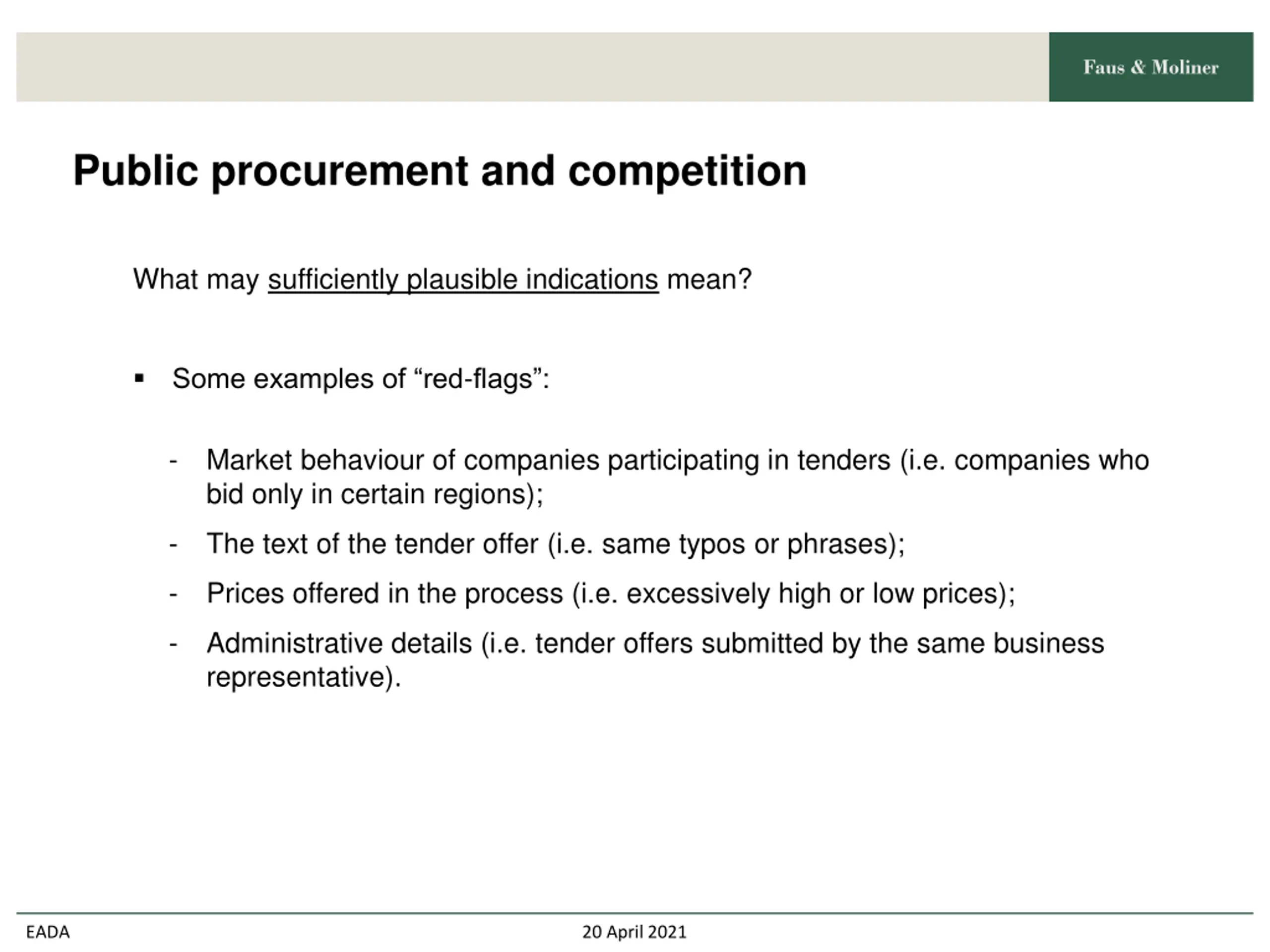 Faus & Moliner

Public procurement and competition

What may sufficiently plausible indications mean?

▪ Some examples of “red-flags”:

- Market behaviour of companies participating in tenders (i.e. companies who bid only in certain regions);
- The text of the tender offer (i.e. same typos or phrases);
- Prices offered in the process (i.e. excessively high or low prices);
- Administrative details (i.e. tender offers submitted by the same business representative).

EADA

20 April 2021